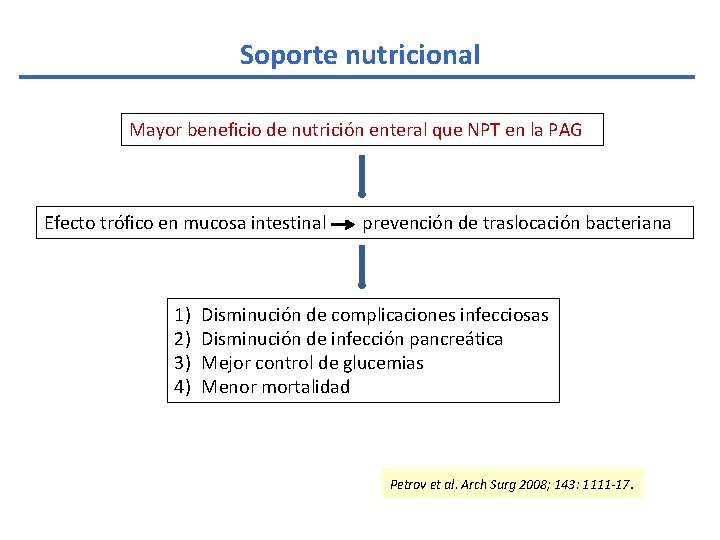 Soporte nutricional

Mayor beneficio de nutrición enteral que NPT en la PAG

Efecto trófico en mucosa intestinal → prevención de traslocación bacteriana

1) Disminución de complicaciones infecciosas
2) Disminución de infección pancreática
3) Mejor control de glucemias
4) Menor mortalidad

Petrov et al. Arch Surg 2008; 143: 1111-17.